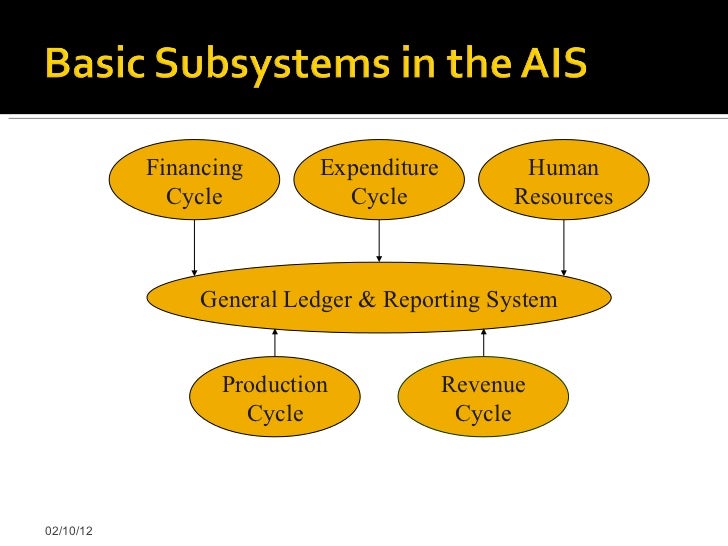 Basic Subsystems in the AIS

Financing Cycle

Expenditure Cycle

Human Resources

General Ledger & Reporting System

Production Cycle

Revenue Cycle

02/10/12